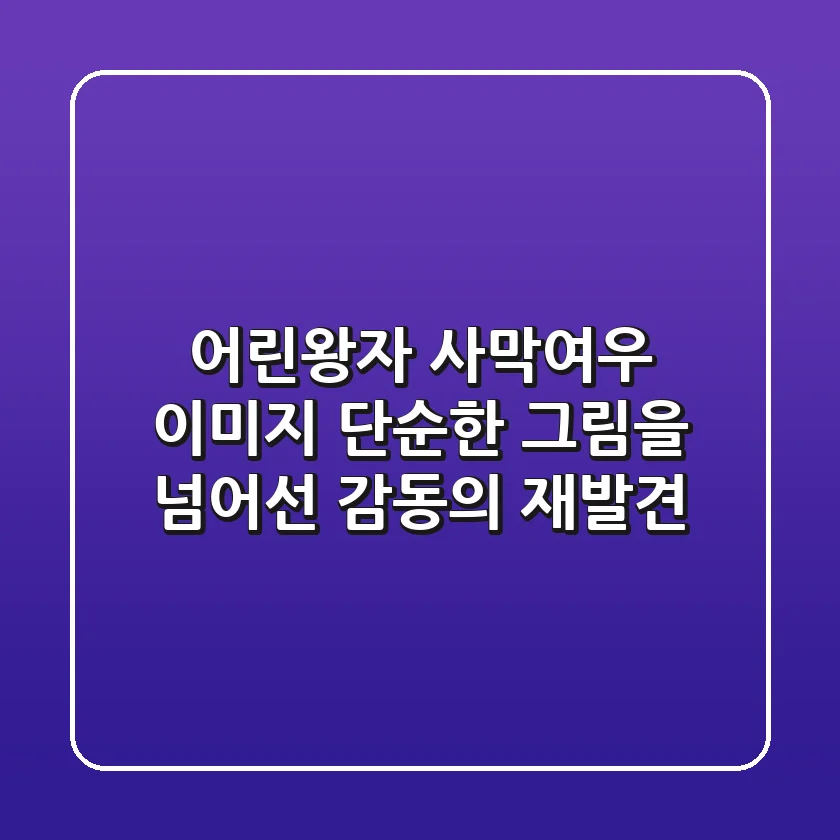 어린왕자 사막여우 이미지 단순한 그림을 넘어선 감동의 재발견